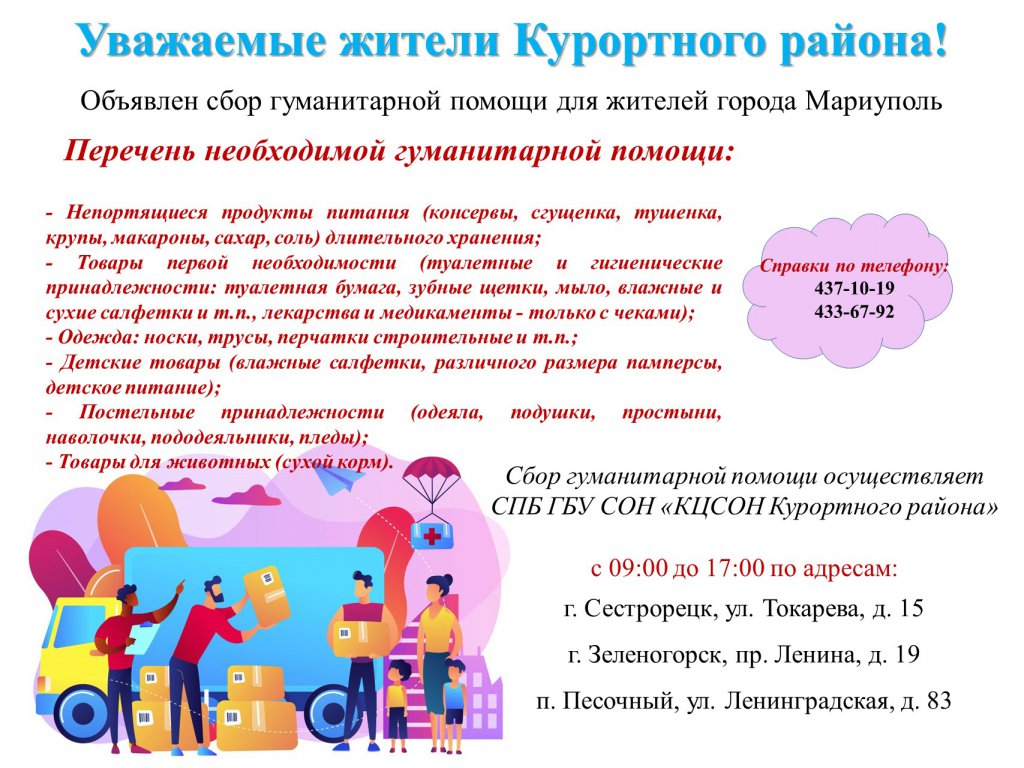 Уважаемые жители Курортного района!

Объявлен сбор гуманитарной помощи для жителей города Мариуполь

Перечень необходимой гуманитарной помощи:

- Непортящиеся продукты питания (консервы, сгущенка, тушенка, крупы, макароны, сахар, соль) длительного хранения;
- Товары первой необходимости (туалетные и гигиенические принадлежности: туалетная бумага, зубные щетки, мыло, влажные и сухие салфетки и т.п., лекарства и медикаменты - только с чеками);
- Одежда: носки, трусы, перчатки строительные и т.п.;
- Детские товары (влажные салфетки, различного размера памперсы, детское питание);
- Постельные принадлежности (одеяла, подушки, простыни, наволочки, пододеяльники, пледы);
- Товары для животных (сухой корм).

Справки по телефону:
437-10-19
433-67-92

Сбор гуманитарной помощи осуществляет СПБ ГБУ СОН «КЦСОН Курортного района»

с 09:00 до 17:00 по адресам:

г. Сестрорецк, ул. Токарева, д. 15

г. Зеленогорск, пр. Ленина, д. 19

п. Песочный, ул. Ленинградская, д. 83